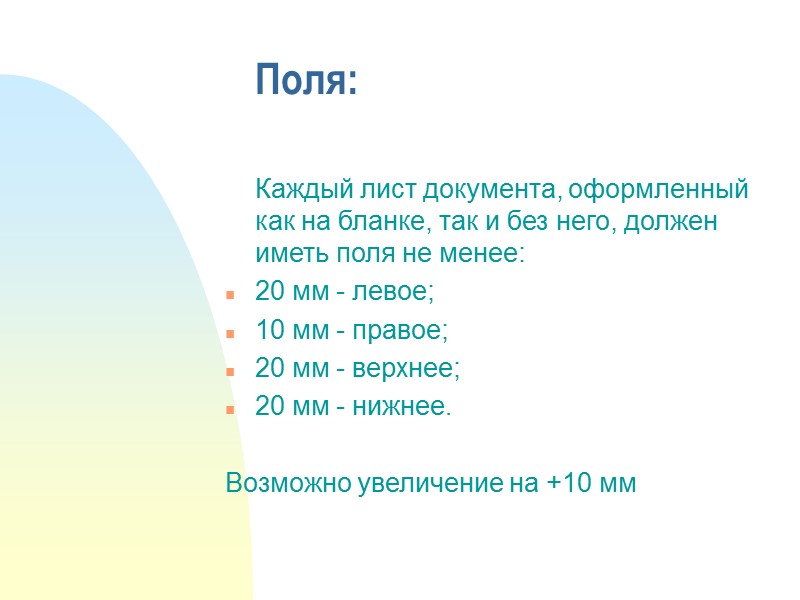 Поля:

Каждый лист документа, оформленный как на бланке, так и без него, должен иметь поля не менее:

- 20 мм - левое;
- 10 мм - правое;
- 20 мм - верхнее;
- 20 мм - нижнее.

Возможно увеличение на +10 мм